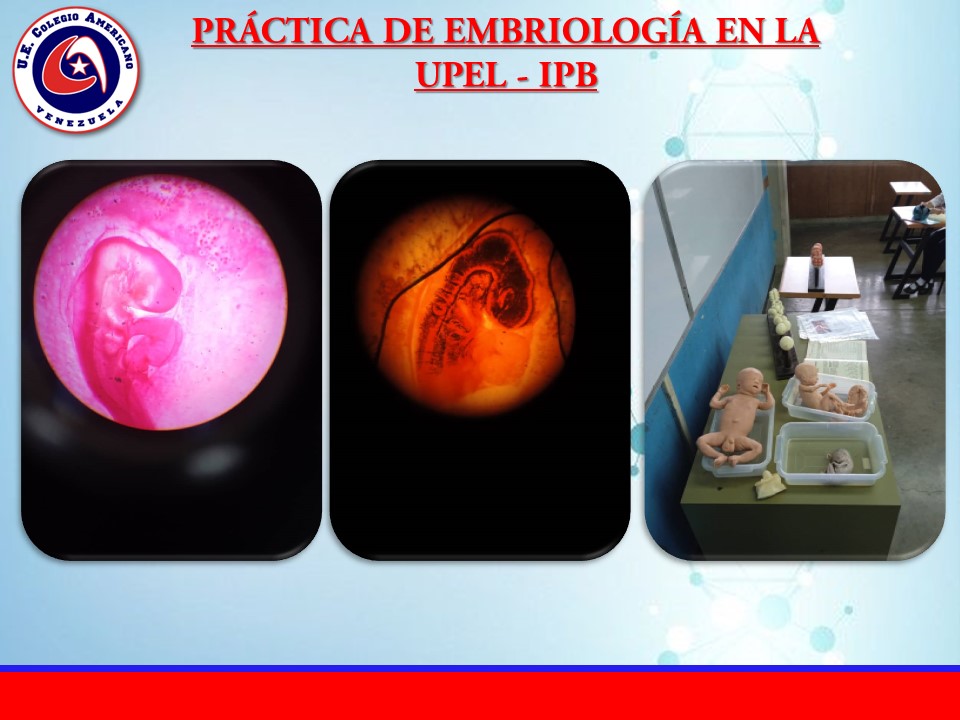 U.E. COLEGIO AMERICANO
VENEZUELA

PRÁCTICA DE EMBRIOLOGÍA EN LA UPEL - IPB